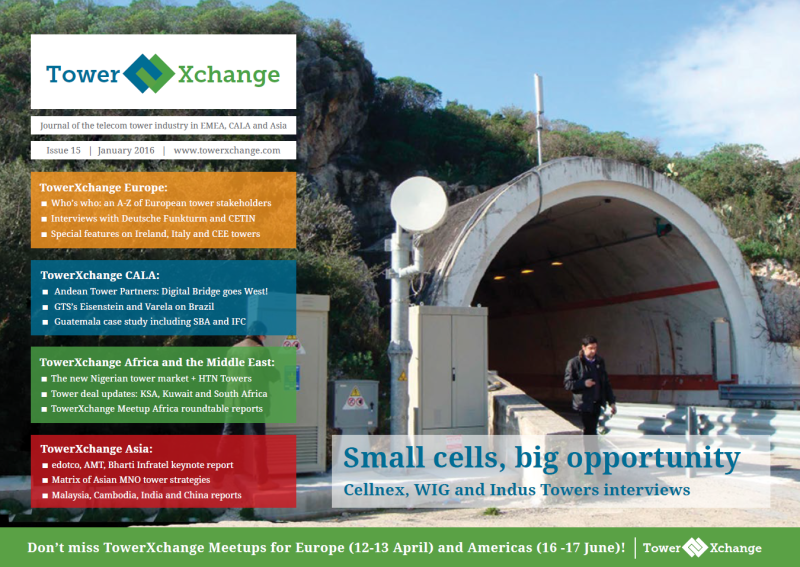 Tower Xchange

Journal of the telecom tower industry in EMEA, CALA and Asia

Issue 15 | January 2016 | www.towerxchange.com

TowerXchange Europe:
■ Who's who: an A-Z of European tower stakeholders
■ Interviews with Deutsche Funkturm and CETIN
■ Special features on Ireland, Italy and CEE towers

TowerXchange CALA:
■ Andean Tower Partners: Digital Bridge goes West!
■ GTS's Eisenstein and Varela on Brazil
■ Guatemala case study including SBA and IFC

TowerXchange Africa and the Middle East:
■ The new Nigerian tower market + HTN Towers
■ Tower deal updates: KSA, Kuwait and South Africa
■ TowerXchange Meetup Africa roundtable reports

TowerXchange Asia:
■ edotco, AMT, Bharti Infratel keynote report
■ Matrix of Asian MNO tower strategies
■ Malaysia, Cambodia, India and China reports

Small cells, big opportunity
Cellnex, WIG and Indus Towers interviews

Don't miss TowerXchange Meetups for Europe (12-13 April) and Americas (16 -17 June)! | Tower Xchange